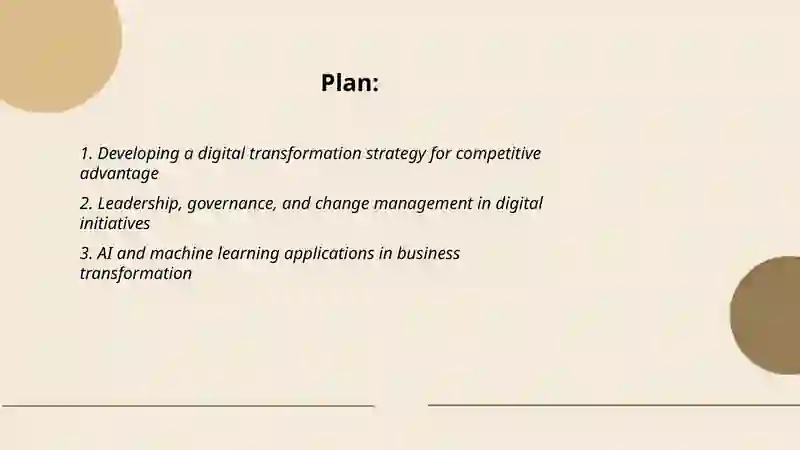 Plan:

1. Developing a digital transformation strategy for competitive advantage

2. Leadership, governance, and change management in digital initiatives

3. AI and machine learning applications in business transformation